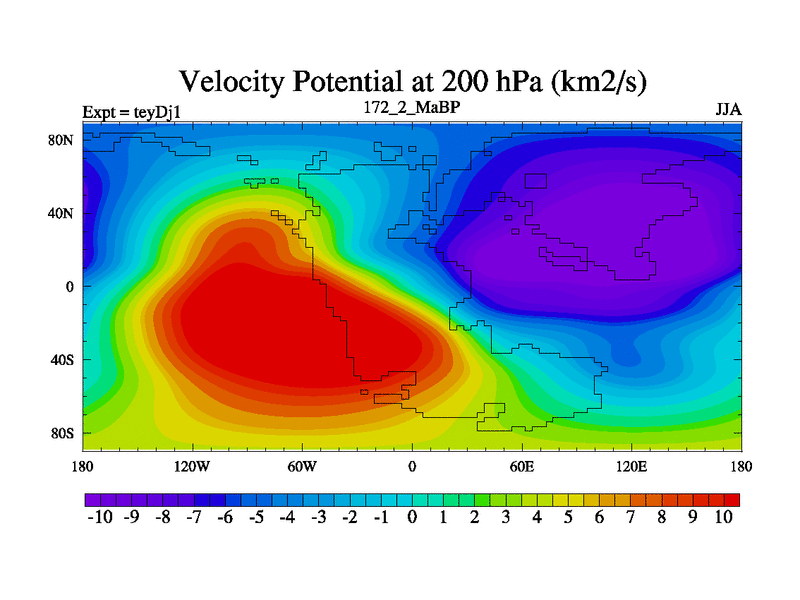 Velocity Potential at 200 hPa (km2/s)

Expt = teyDj1

172_2_MaBP

JJA

80N
40N
0
40S
80S

180 120W 60W 0 60E 120E 180

-10 -9 -8 -7 -6 -5 -4 -3 -2 -1 0 1 2 3 4 5 6 7 8 9 10